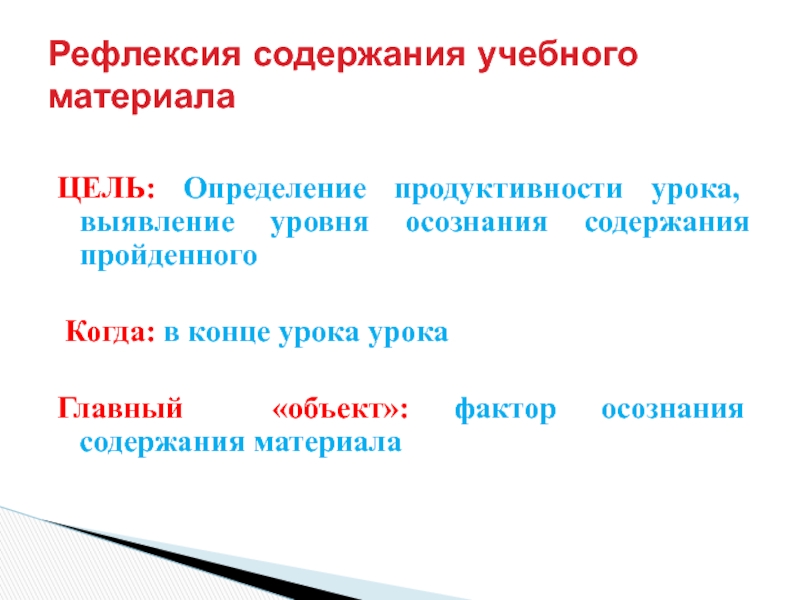 Рефлексия содержания учебного материала

ЦЕЛЬ: Определение продуктивности урока, выявление уровня осознания содержания пройденного

Когда: в конце урока урока

Главный «объект»: фактор осознания содержания материала